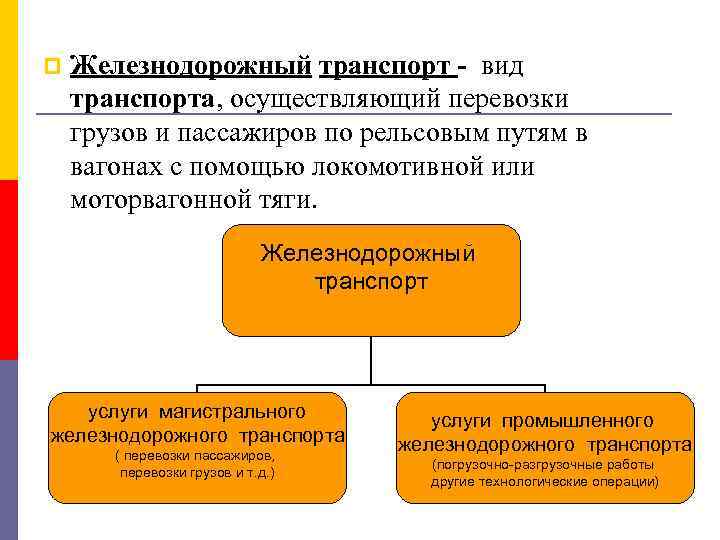 Железнодорожный транспорт - вид транспорта, осуществляющий перевозки грузов и пассажиров по рельсовым путям в вагонах с помощью локомотивной или моторвагонной тяги.

Железнодорожный транспорт

услуги магистрального железнодорожного транспорта
( перевозки пассажиров, перевозки грузов и т.д.)

услуги промышленного железнодорожного транспорта
(погрузочно-разгрузочные работы другие технологические операции)